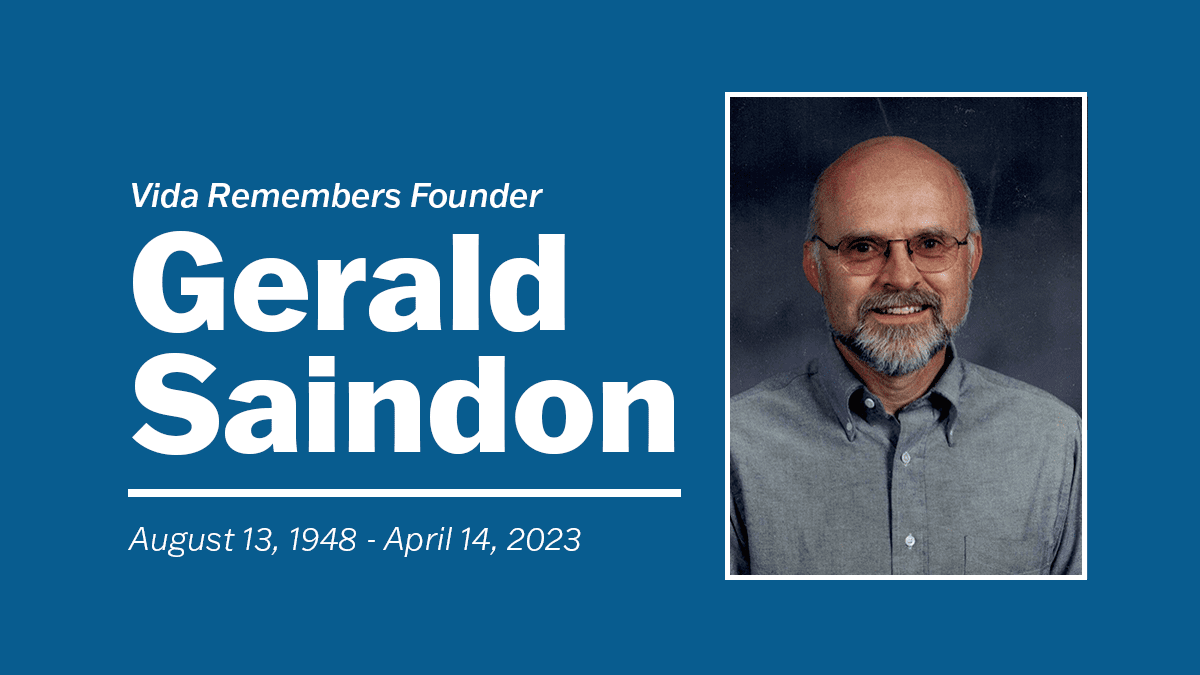 Vida Remembers Founder

Gerald Saindon

August 13, 1948 - April 14, 2023